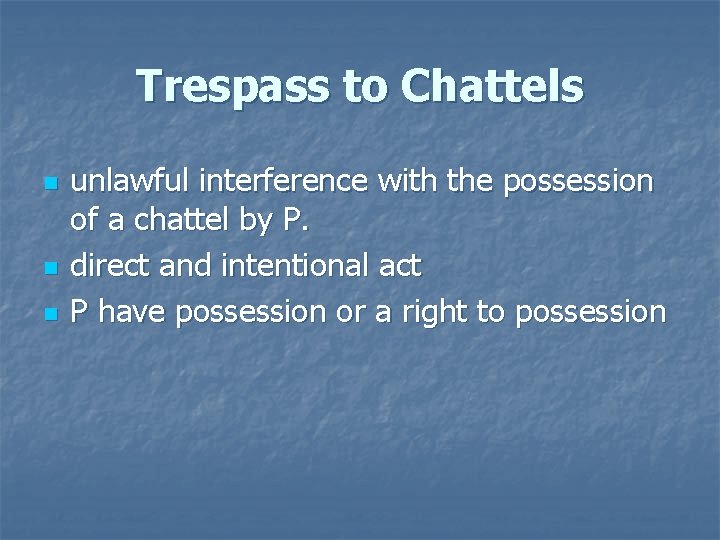 Trespass to Chattels

• unlawful interference with the possession of a chattel by P.
• direct and intentional act
• P have possession or a right to possession